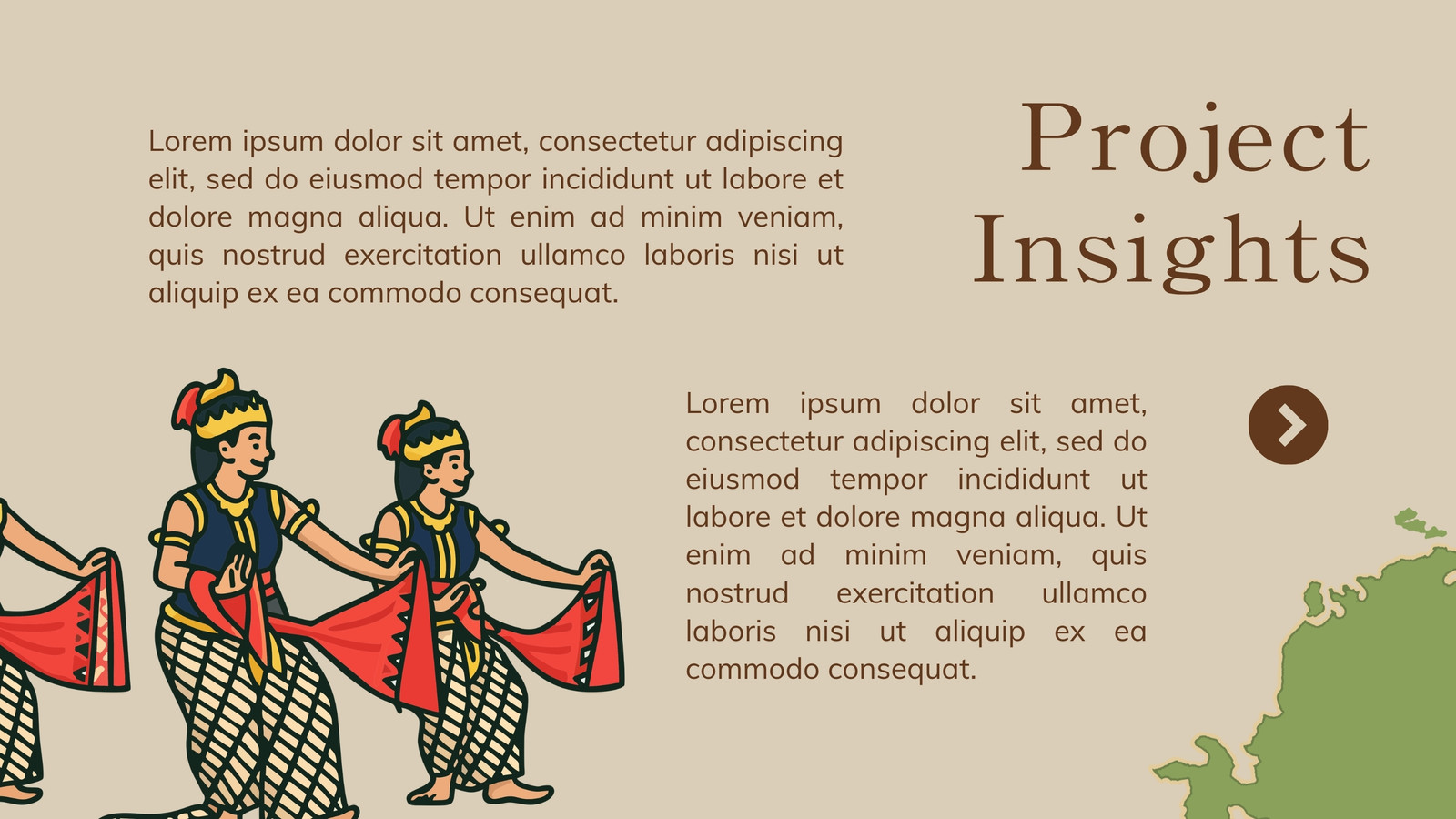 Project Insights

Lorem ipsum dolor sit amet, consectetur adipiscing elit, sed do eiusmod tempor incididunt ut labore et dolore magna aliqua. Ut enim ad minim veniam, quis nostrud exercitation ullamco laboris nisi ut aliquip ex ea commodo consequat.

Lorem ipsum dolor sit amet, consectetur adipiscing elit, sed do eiusmod tempor incididunt ut labore et dolore magna aliqua. Ut enim ad minim veniam, quis nostrud exercitation ullamco laboris nisi ut aliquip ex ea commodo consequat.